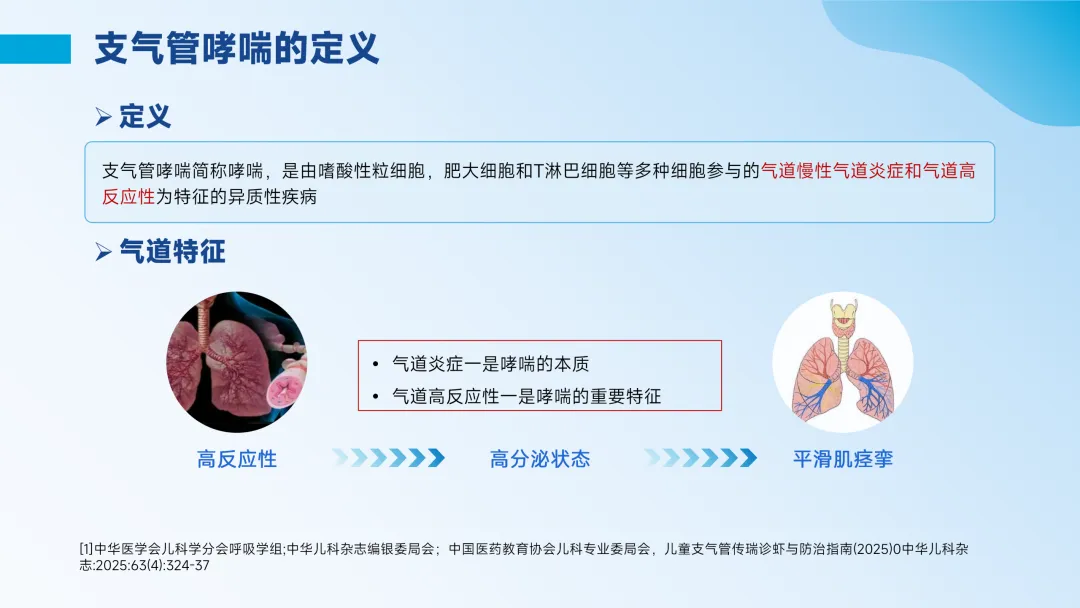 支气管哮喘的定义

➢ 定义

支气管哮喘简称哮喘，是由嗜酸性粒细胞，肥大细胞和T淋巴细胞等多种细胞参与的气道慢性气道炎症和气道高反应性为特征的异质性疾病

➢ 气道特征

• 气道炎症一是哮喘的本质
• 气道高反应性一是哮喘的重要特征

高反应性

高分泌状态

平滑肌痉挛

[1]中华医学会儿科学分会呼吸学组;中华儿科杂志编银委局会；中国医药教育协会儿科专业委局会，儿童支气管传瑞诊虾与防治指南(2025)0中华儿科杂志:2025:63(4):324-37